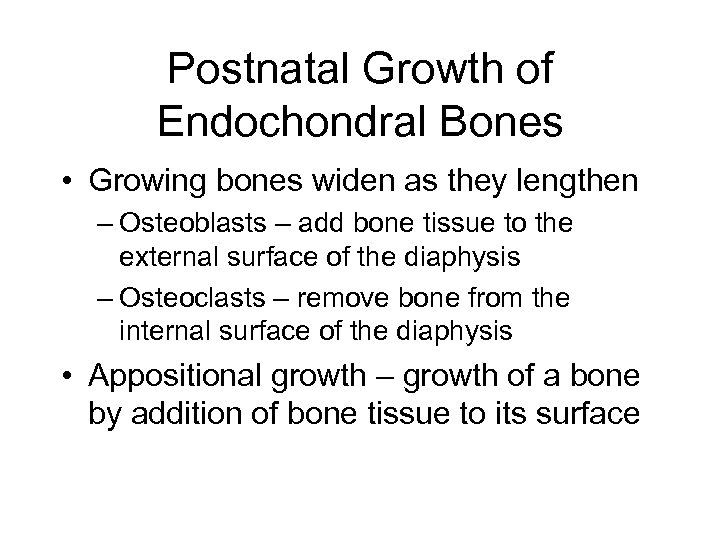 Postnatal Growth of Endochondral Bones

• Growing bones widen as they lengthen
– Osteoblasts – add bone tissue to the external surface of the diaphysis
– Osteoclasts – remove bone from the internal surface of the diaphysis

• Appositional growth – growth of a bone by addition of bone tissue to its surface